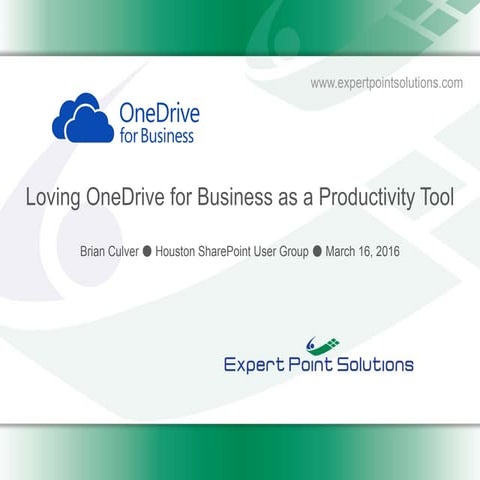 www.expertpointsolutions.com

OneDrive for Business

Loving OneDrive for Business as a Productivity Tool

Brian Culver ● Houston SharePoint User Group ● March 16, 2016

Expert Point Solutions